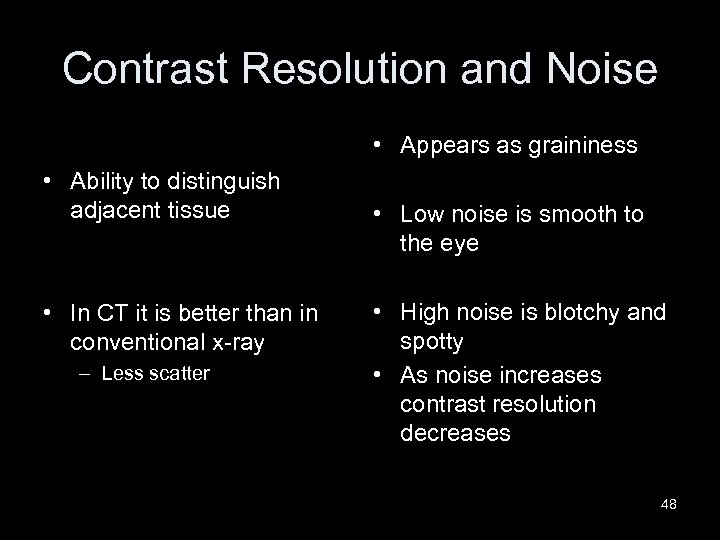 Contrast Resolution and Noise

• Ability to distinguish adjacent tissue

• In CT it is better than in conventional x-ray
– Less scatter

• Appears as graininess

• Low noise is smooth to the eye

• High noise is blotchy and spotty

• As noise increases contrast resolution decreases

48